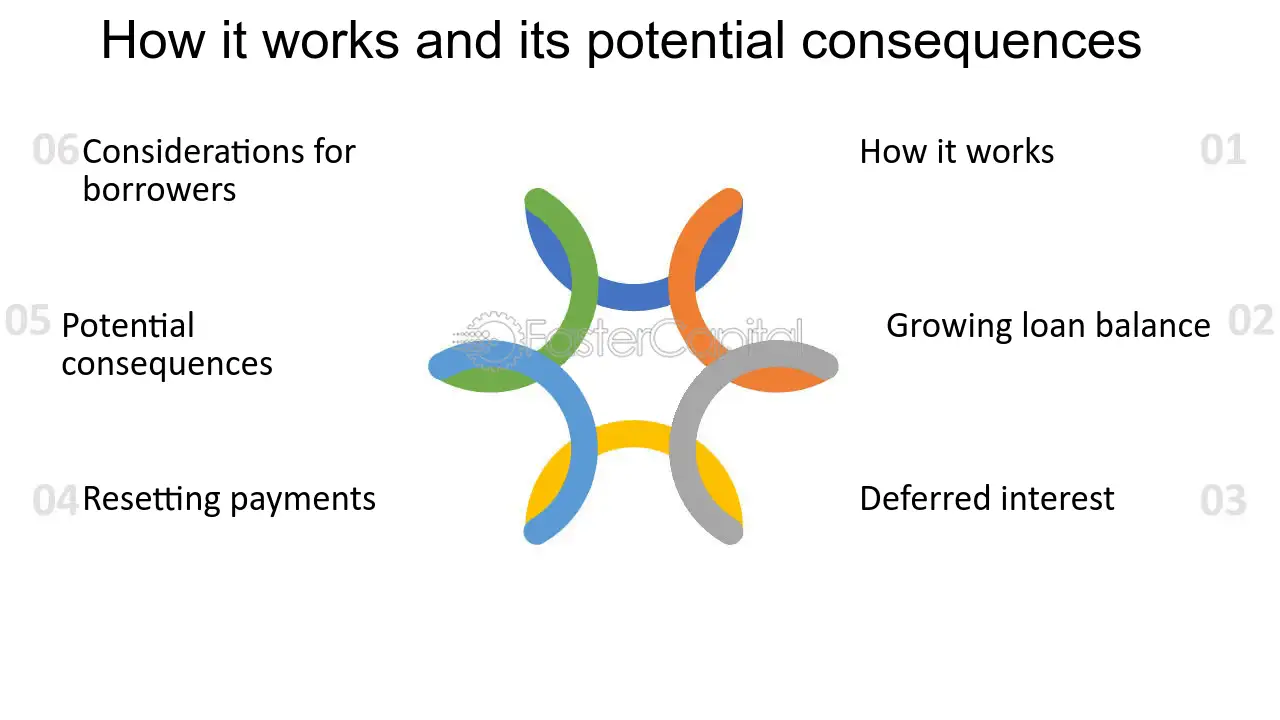 How it works and its potential consequences

06 Considerations for borrowers

05 Potential consequences

04 Resetting payments

How it works 01

Growing loan balance 02

Deferred interest 03

FasterCapital